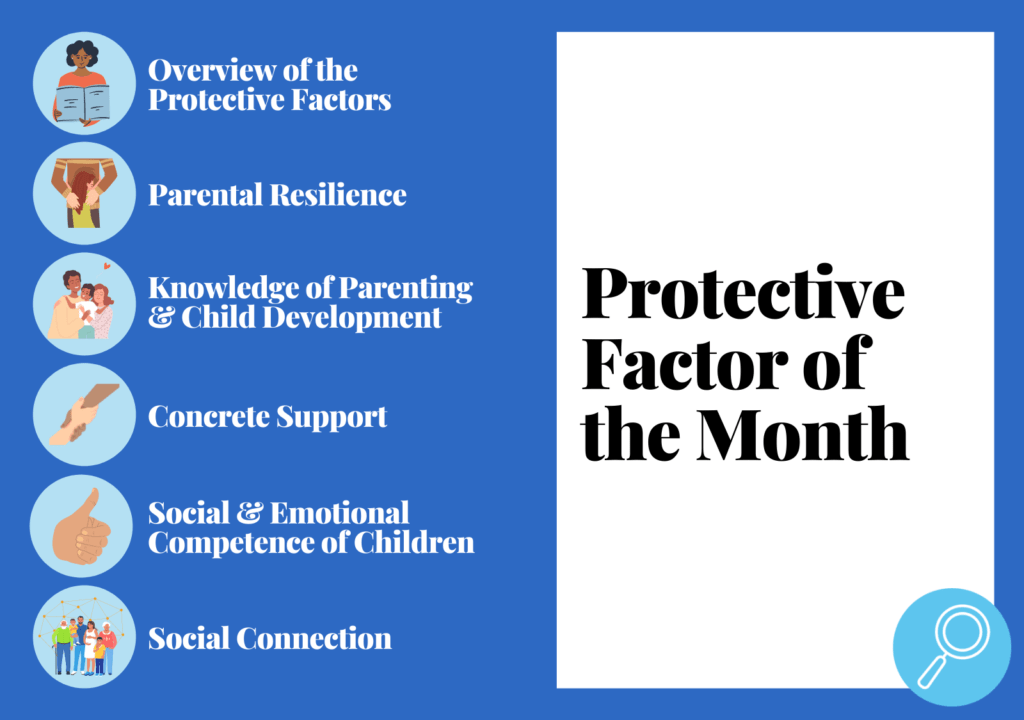 Overview of the Protective Factors

Parental Resilience

Knowledge of Parenting & Child Development

Concrete Support

Social & Emotional Competence of Children

Social Connection

Protective Factor of the Month